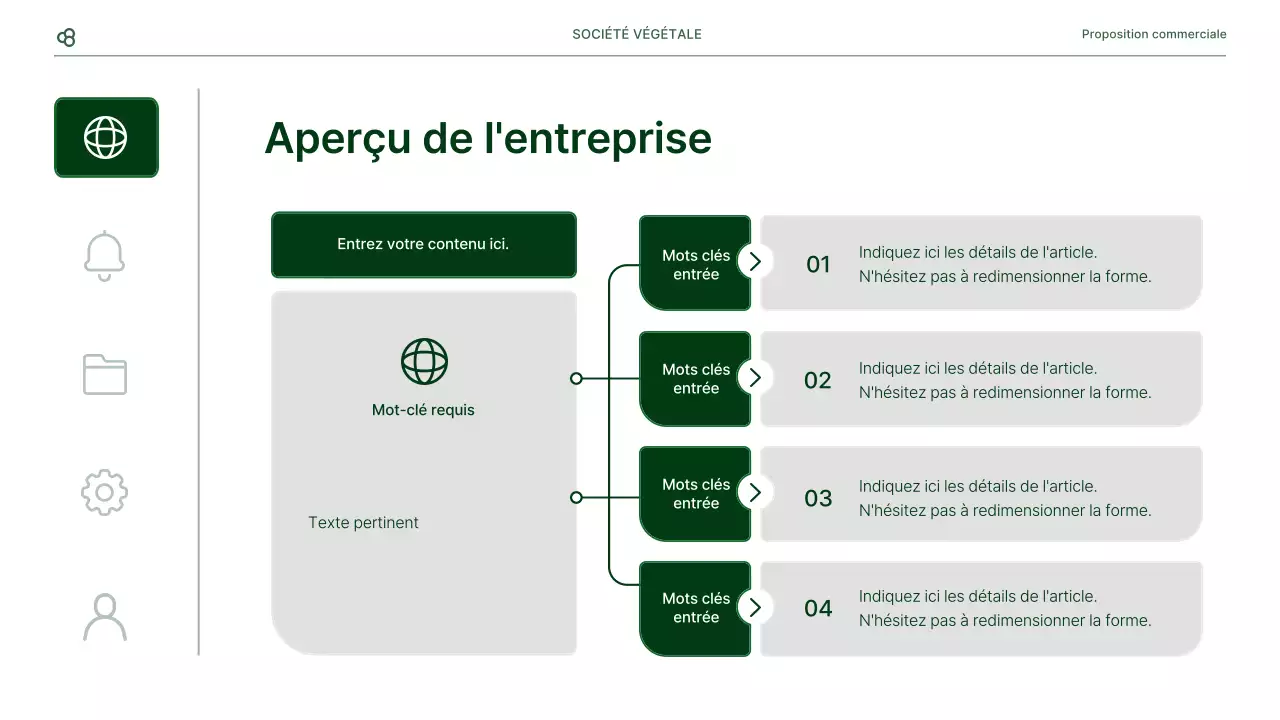 SOCIÉTÉ VÉGÉTALE

Proposition commerciale

Aperçu de l'entreprise

Entrez votre contenu ici.

Mot-clé requis

Texte pertinent

Mots clés entrée

01

Indiquez ici les détails de l'article. N'hésitez pas à redimensionner la forme.

Mots clés entrée

02

Indiquez ici les détails de l'article. N'hésitez pas à redimensionner la forme.

Mots clés entrée

03

Indiquez ici les détails de l'article. N'hésitez pas à redimensionner la forme.

Mots clés entrée

04

Indiquez ici les détails de l'article. N'hésitez pas à redimensionner la forme.